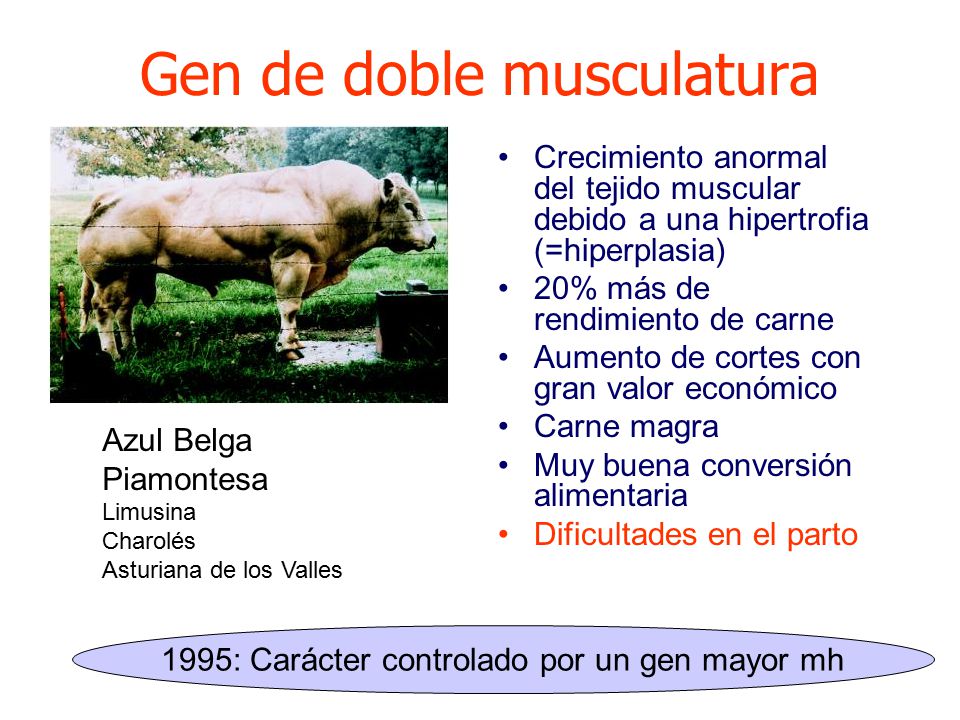 Gen de doble musculatura

Azul Belga
Piamontesa
Limusina
Charolés
Asturiana de los Valles

• Crecimiento anormal del tejido muscular debido a una hipertrofia (=hiperplasia)
• 20% más de rendimiento de carne
• Aumento de cortes con gran valor económico
• Carne magra
• Muy buena conversión alimentaria
• Dificultades en el parto

1995: Carácter controlado por un gen mayor mh